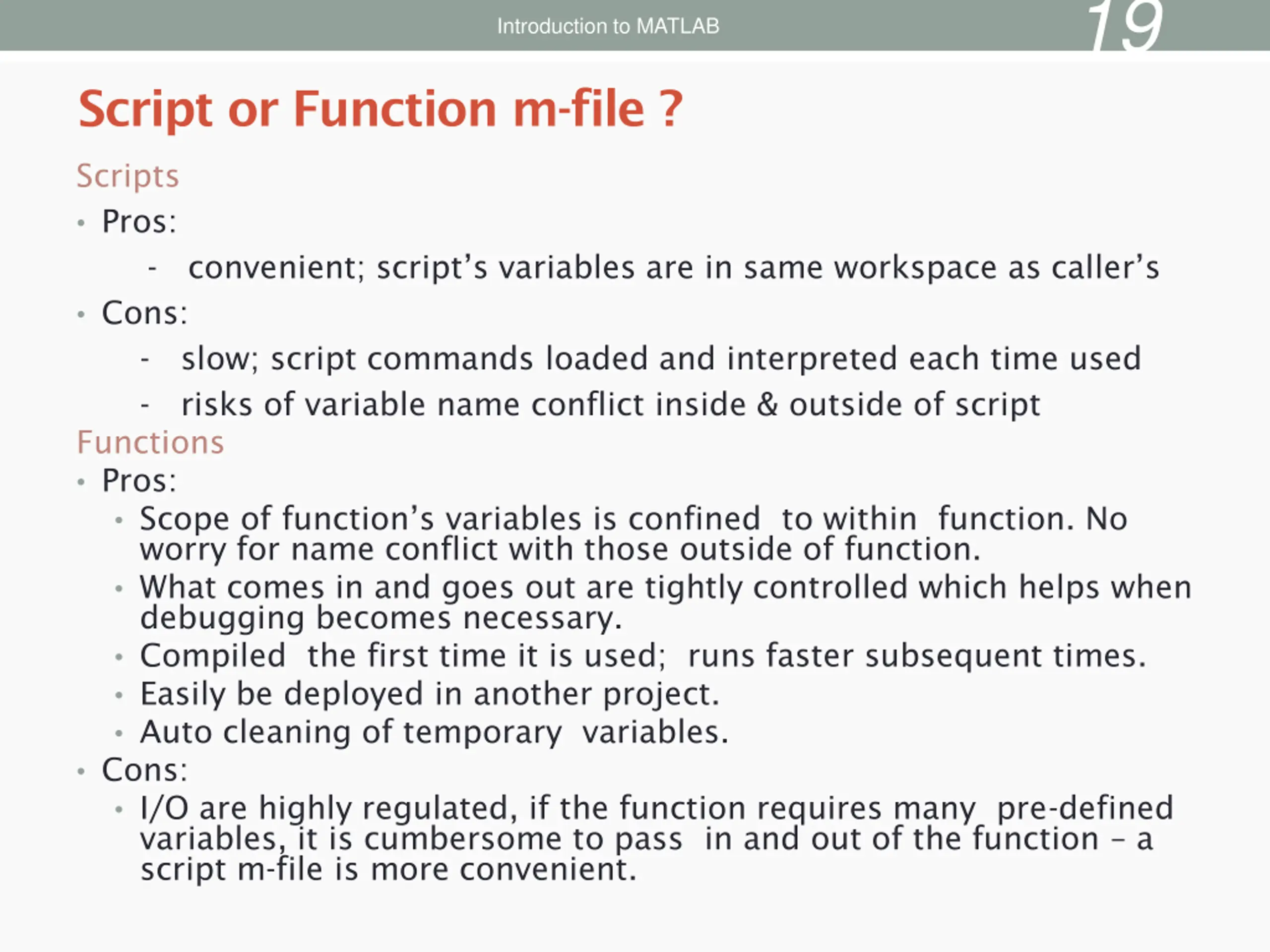 Introduction to MATLAB 19

Script or Function m-file ?

Scripts

• Pros:

- convenient; script's variables are in same workspace as caller's

• Cons:

- slow; script commands loaded and interpreted each time used

- risks of variable name conflict inside & outside of script

Functions

• Pros:

• Scope of function's variables is confined to within function. No worry for name conflict with those outside of function.

• What comes in and goes out are tightly controlled which helps when debugging becomes necessary.

• Compiled the first time it is used; runs faster subsequent times.

• Easily be deployed in another project.

• Auto cleaning of temporary variables.

• Cons:

• I/O are highly regulated, if the function requires many pre-defined variables, it is cumbersome to pass in and out of the function – a script m-file is more convenient.